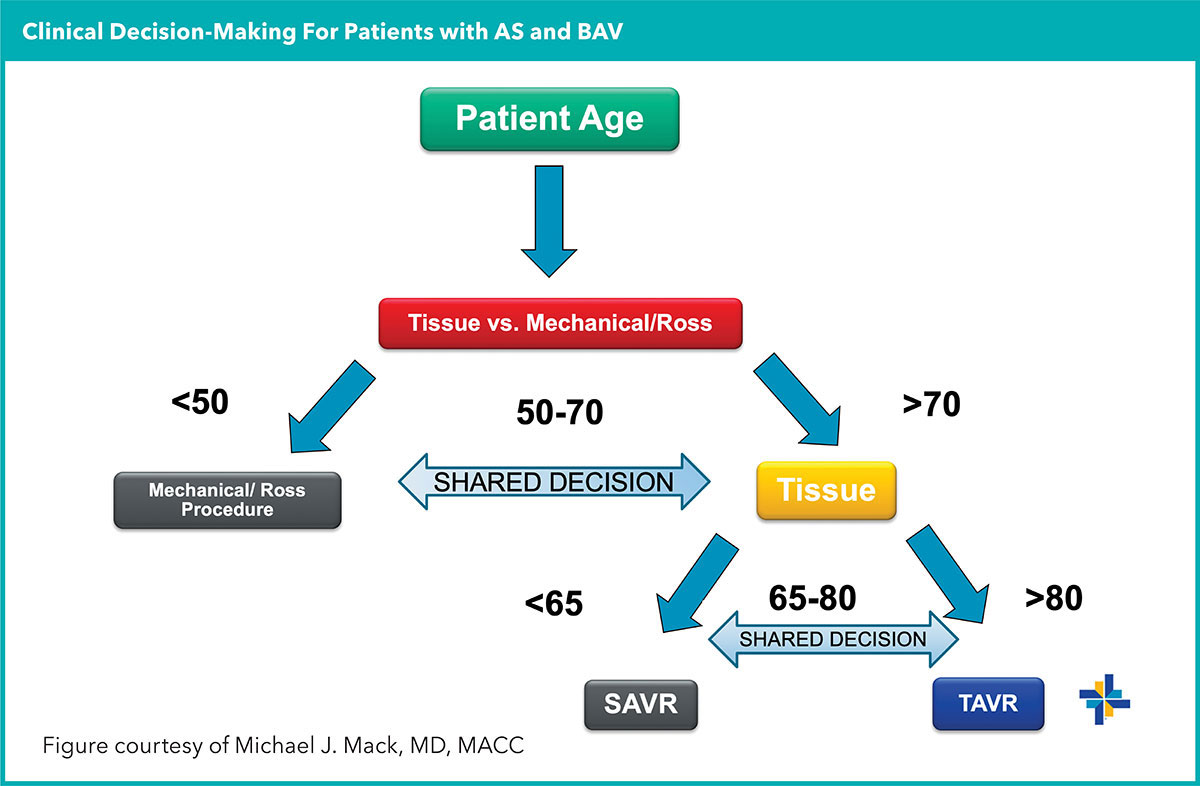 Clinical Decision-Making For Patients with AS and BAV

Patient Age

Tissue vs. Mechanical/Ross

<50

50-70

>70

Mechanical/ Ross Procedure

SHARED DECISION

Tissue

<65

65-80

>80

SHARED DECISION

SAVR

TAVR

Figure courtesy of Michael J. Mack, MD, MACC